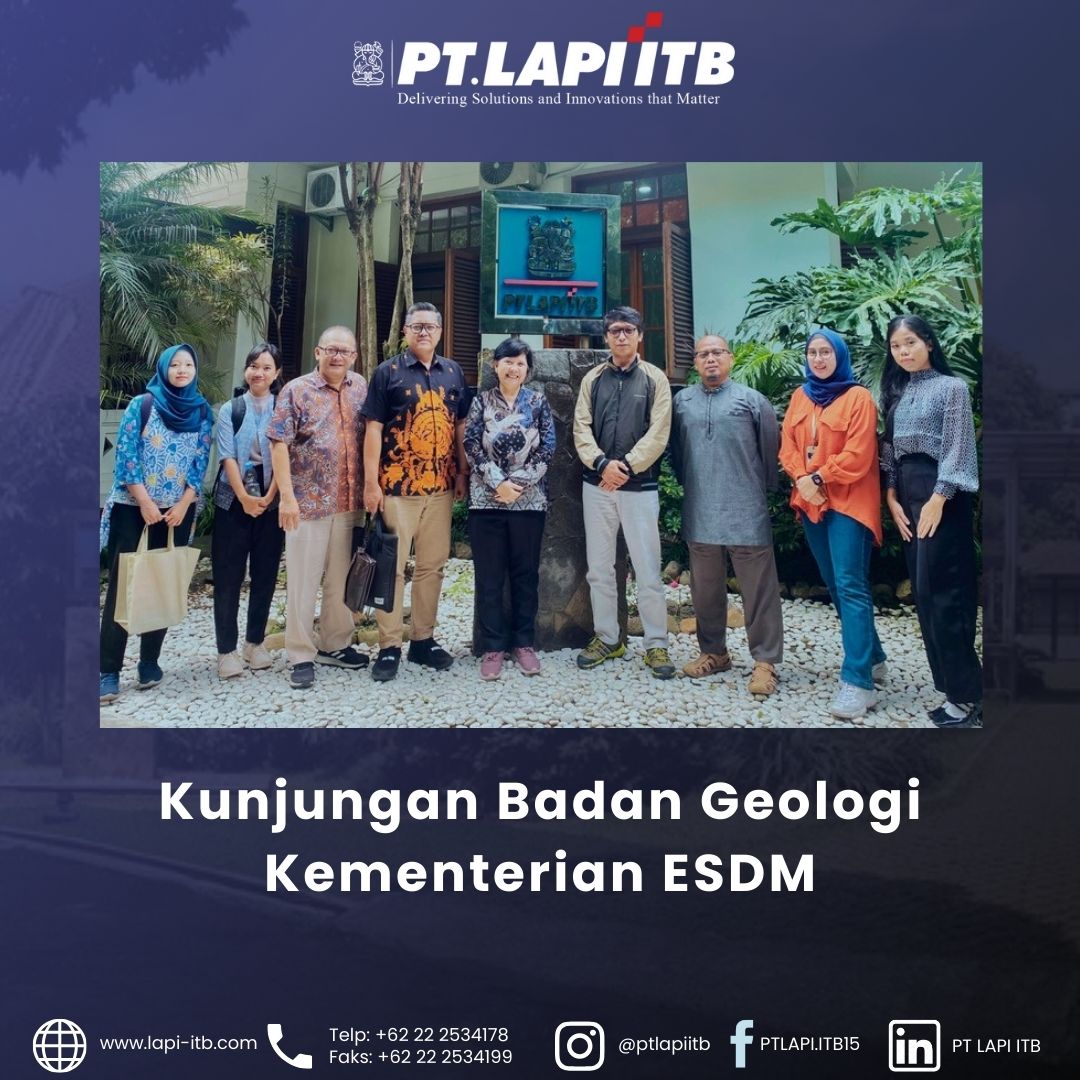 PT.LAPI ITB
Delivering Solutions and Innovations that Matter

PT.LAPI ITB

Kunjungan Badan Geologi Kementerian ESDM

www.lapi-itb.com

Telp: +62 22 2534178
Faks: +62 22 2534199

@ptlapiitb

PTLAPI.ITB15

PT LAPI ITB